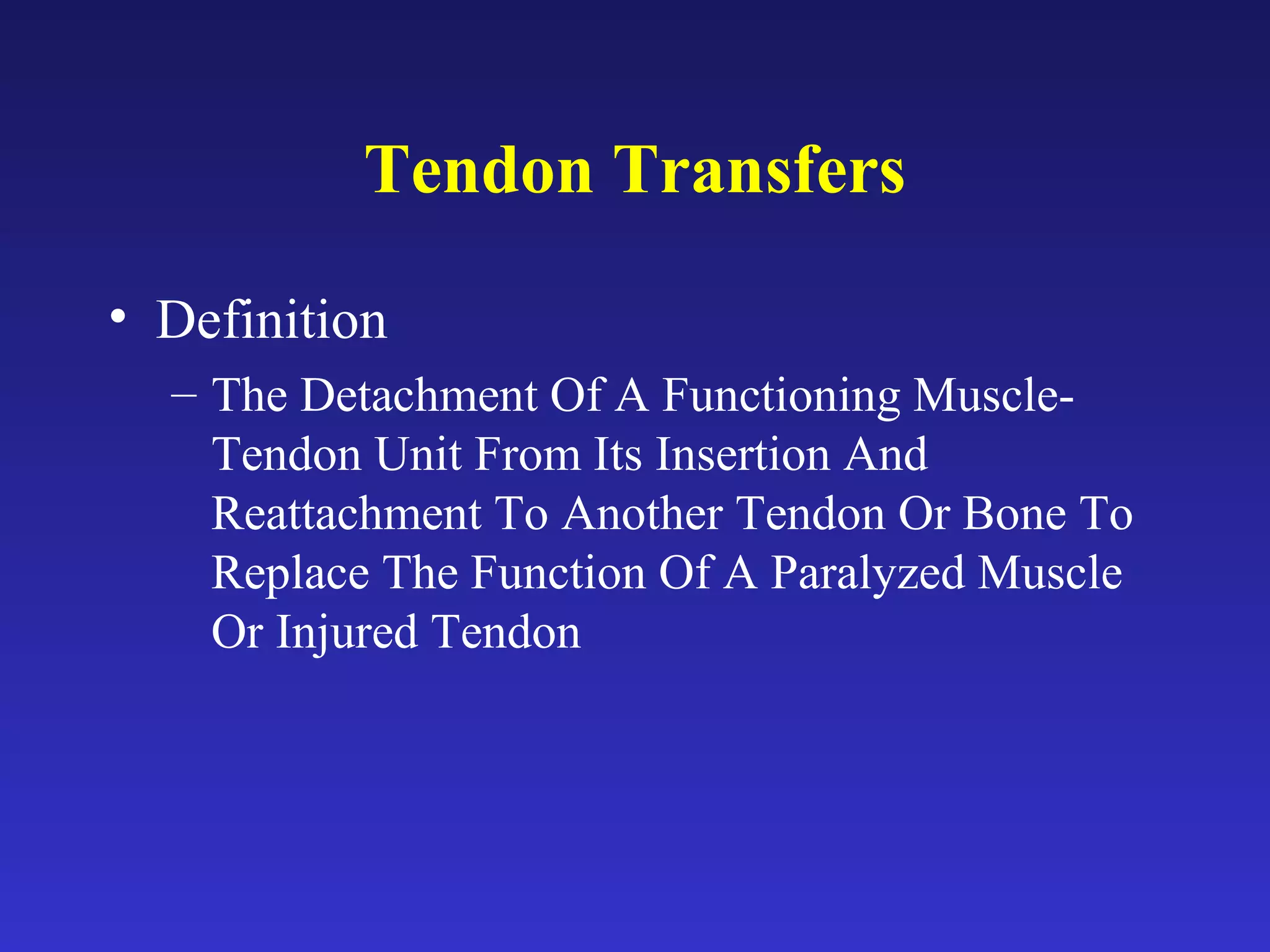 Tendon Transfers

• Definition

– The Detachment Of A Functioning Muscle-Tendon Unit From Its Insertion And Reattachment To Another Tendon Or Bone To Replace The Function Of A Paralyzed Muscle Or Injured Tendon